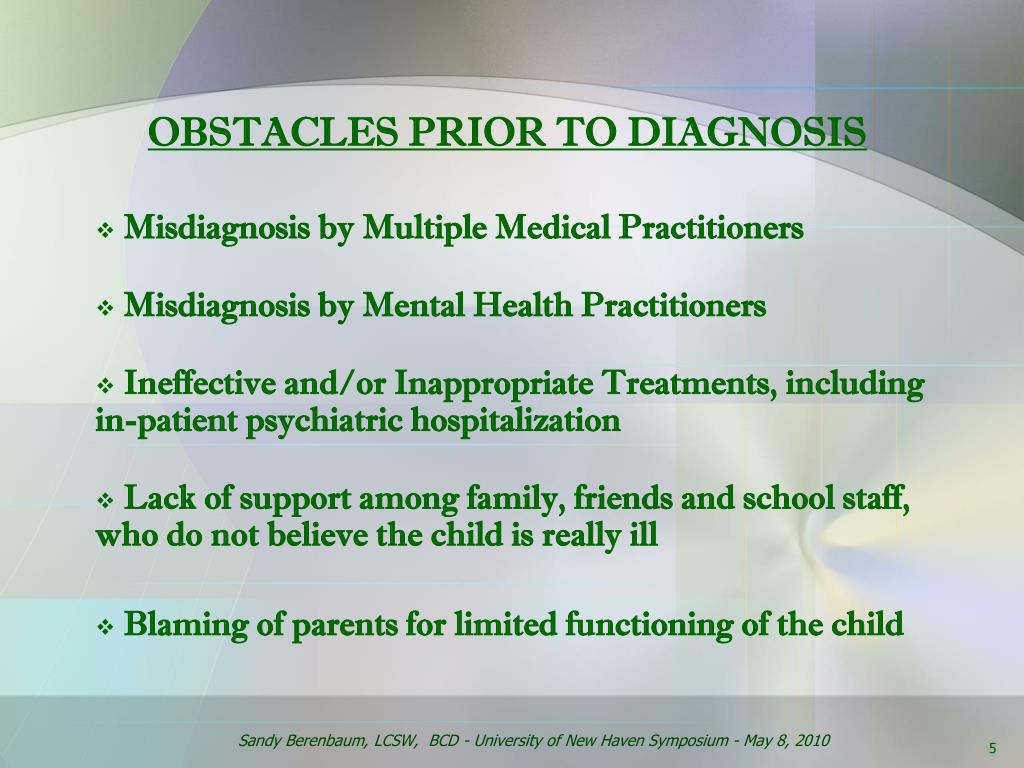 OBSTACLES PRIOR TO DIAGNOSIS

❖ Misdiagnosis by Multiple Medical Practitioners

❖ Misdiagnosis by Mental Health Practitioners

❖ Ineffective and/or Inappropriate Treatments, including in-patient psychiatric hospitalization

❖ Lack of support among family, friends and school staff, who do not believe the child is really ill

❖ Blaming of parents for limited functioning of the child

Sandy Berenbaum, LCSW, BCD - University of New Haven Symposium - May 8, 2010

5